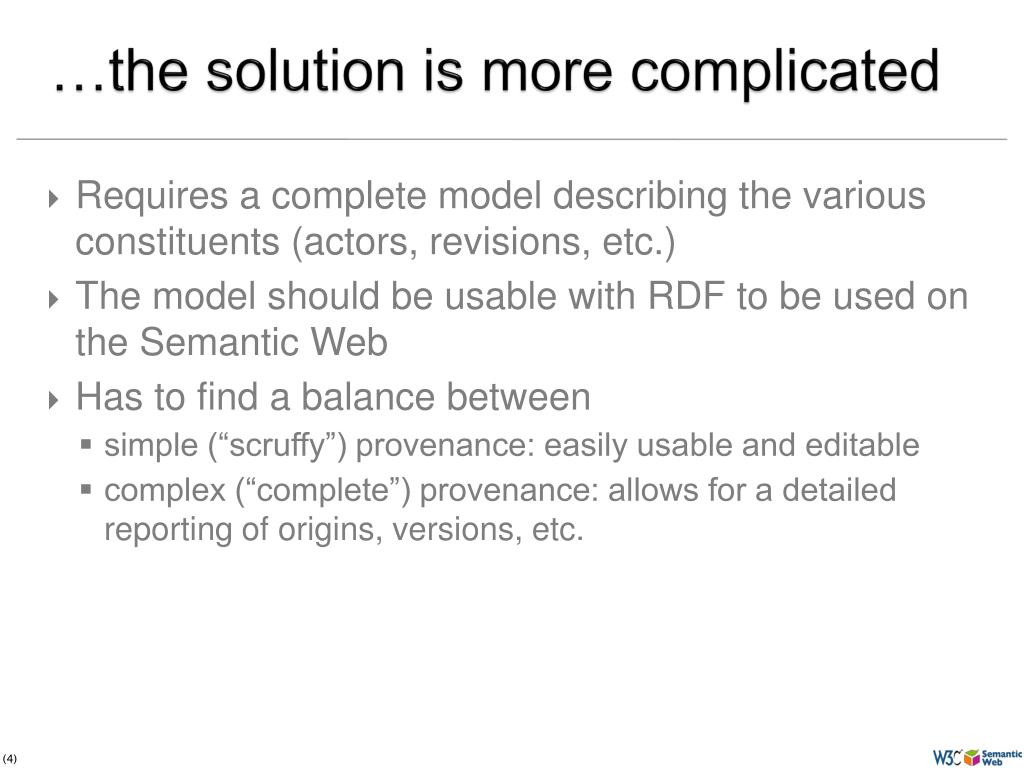 …the solution is more complicated

Requires a complete model describing the various constituents (actors, revisions, etc.)

The model should be usable with RDF to be used on the Semantic Web

Has to find a balance between

simple (“scruffy”) provenance: easily usable and editable

complex (“complete”) provenance: allows for a detailed reporting of origins, versions, etc.

(4)

W3C Semantic Web